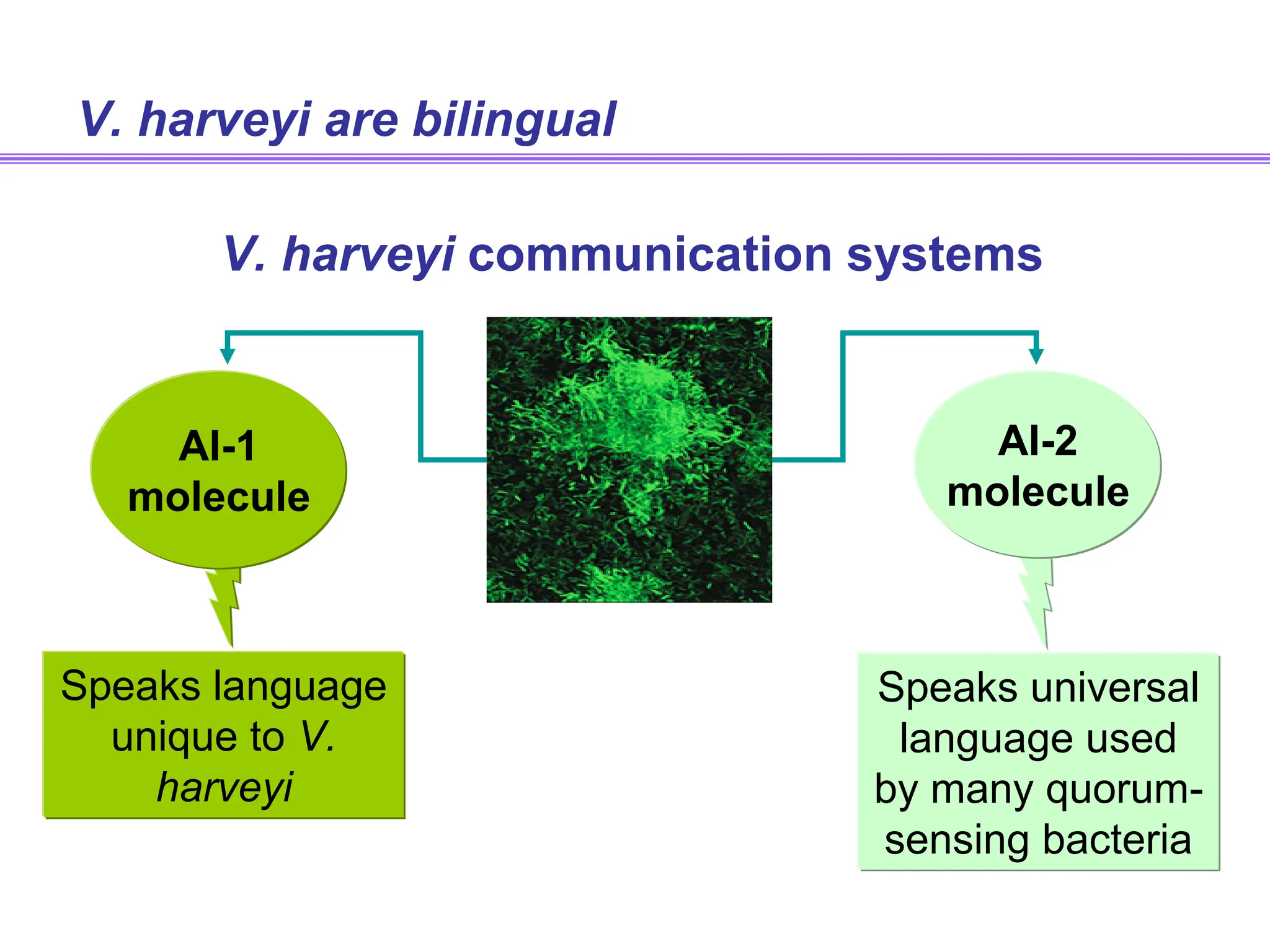 V. harveyi are bilingual

V. harveyi communication systems

AI-1 molecule

AI-2 molecule

Speaks language unique to V. harveyi

Speaks universal language used by many quorum-sensing bacteria